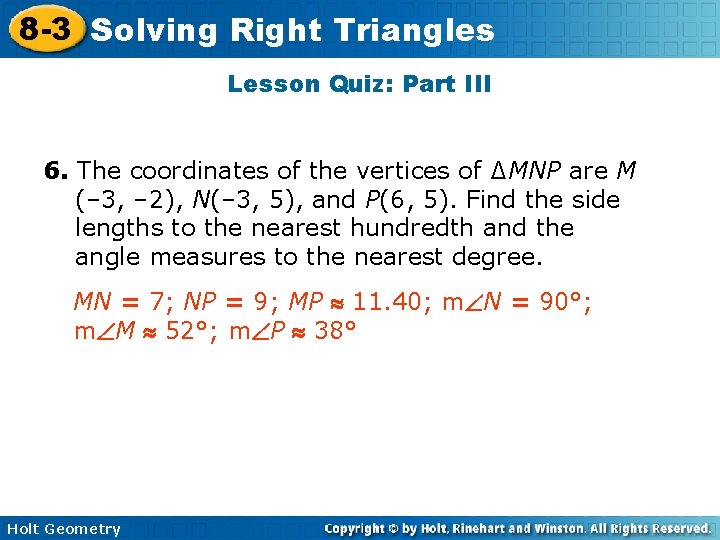 8-3 Solving Right Triangles

Lesson Quiz: Part III

6. The coordinates of the vertices of $\Delta MNP$ are $M(-3, -2)$, $N(-3, 5)$, and $P(6, 5)$. Find the side lengths to the nearest hundredth and the angle measures to the nearest degree.

$MN = 7$; $NP = 9$; $MP \approx 11.40$; $m\angle N = 90°$; $m\angle M \approx 52°$; $m\angle P \approx 38°$

Holt Geometry

Copyright © by Holt, Rinehart and Winston. All Rights Reserved.